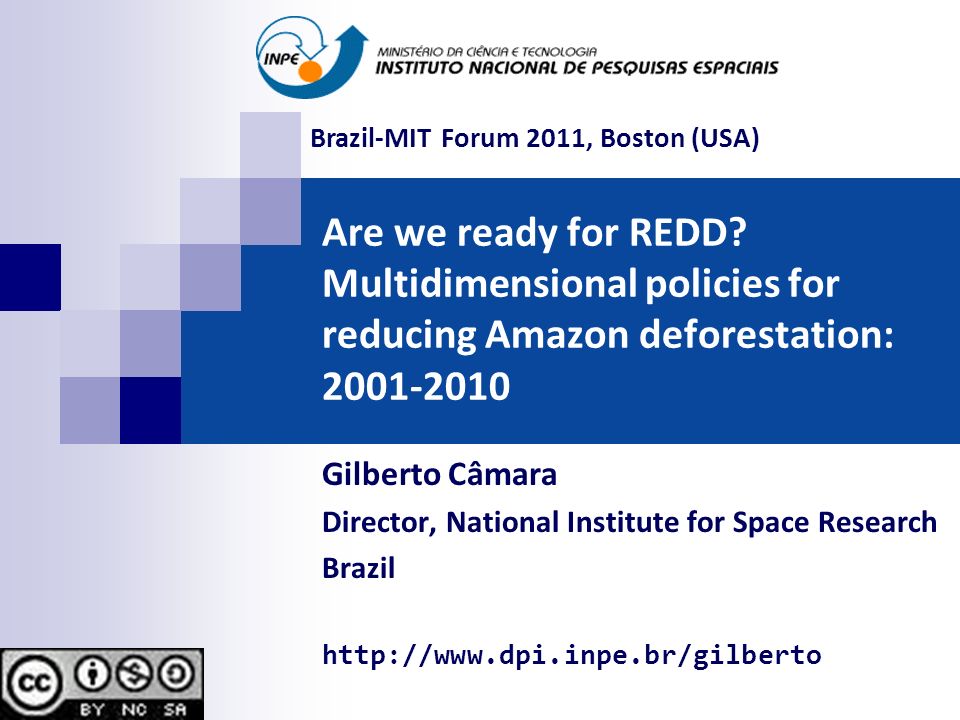 INPE

MINISTÉRIO DA CIÊNCIA E TECNOLOGIA
INSTITUTO NACIONAL DE PESQUISAS ESPACIAIS

Brazil-MIT Forum 2011, Boston (USA)

Are we ready for REDD? Multidimensional policies for reducing Amazon deforestation: 2001-2010

Gilberto Câmara

Director, National Institute for Space Research

Brazil

http://www.dpi.inpe.br/gilberto

cc BY NC SA